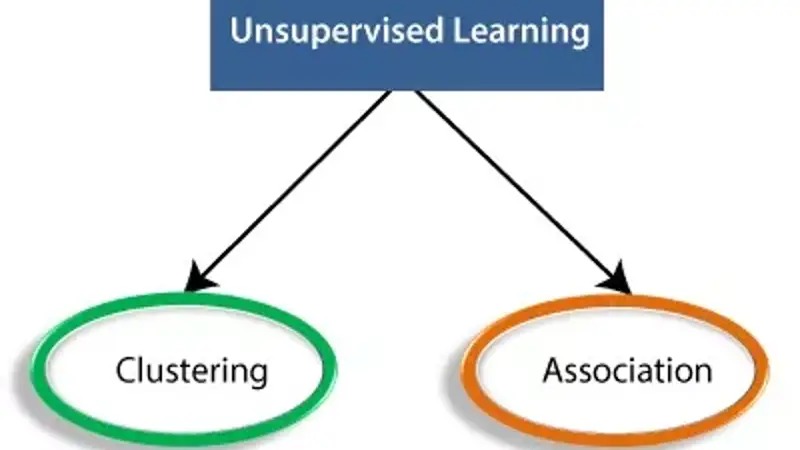 Unsupervised Learning

Clustering

Association